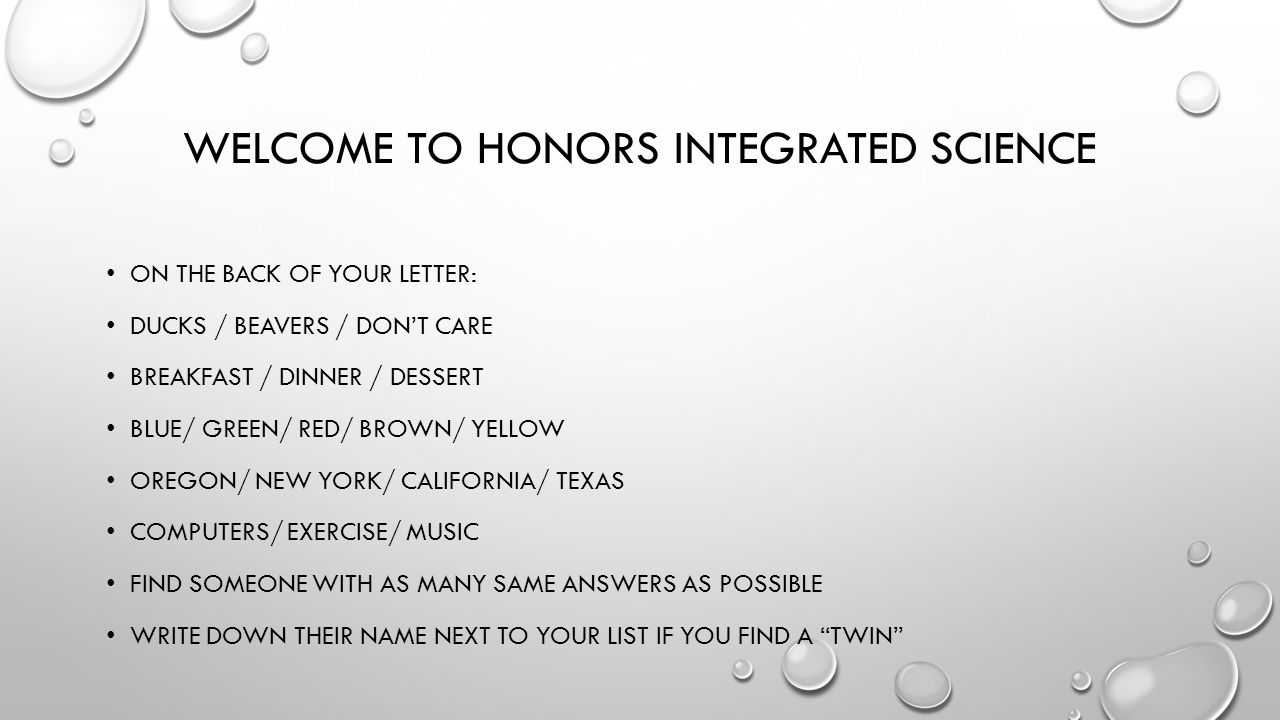 WELCOME TO HONORS INTEGRATED SCIENCE

• ON THE BACK OF YOUR LETTER:
• DUCKS / BEAVERS / DON'T CARE
• BREAKFAST / DINNER / DESSERT
• BLUE/ GREEN/ RED/ BROWN/ YELLOW
• OREGON/ NEW YORK/ CALIFORNIA/ TEXAS
• COMPUTERS/EXERCISE/ MUSIC
• FIND SOMEONE WITH AS MANY SAME ANSWERS AS POSSIBLE
• WRITE DOWN THEIR NAME NEXT TO YOUR LIST IF YOU FIND A "TWIN"